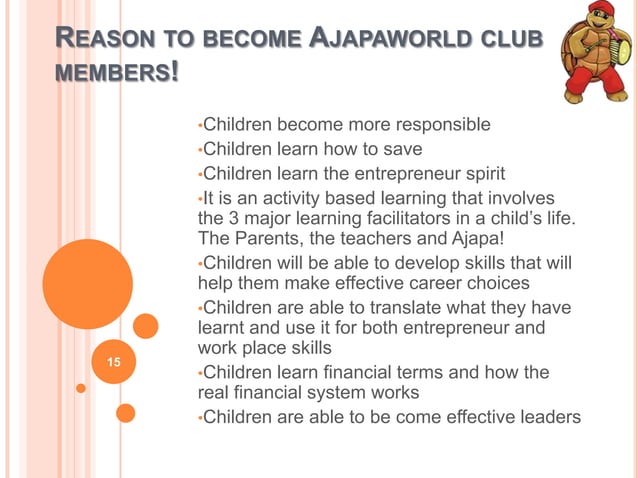 REASON TO BECOME AJAPAWORLD CLUB MEMBERS!

•Children become more responsible
•Children learn how to save
•Children learn the entrepreneur spirit
•It is an activity based learning that involves the 3 major learning facilitators in a child's life. The Parents, the teachers and Ajapa!
•Children will be able to develop skills that will help them make effective career choices
•Children are able to translate what they have learnt and use it for both entrepreneur and work place skills
•Children learn financial terms and how the real financial system works
•Children are able to be come effective leaders

15